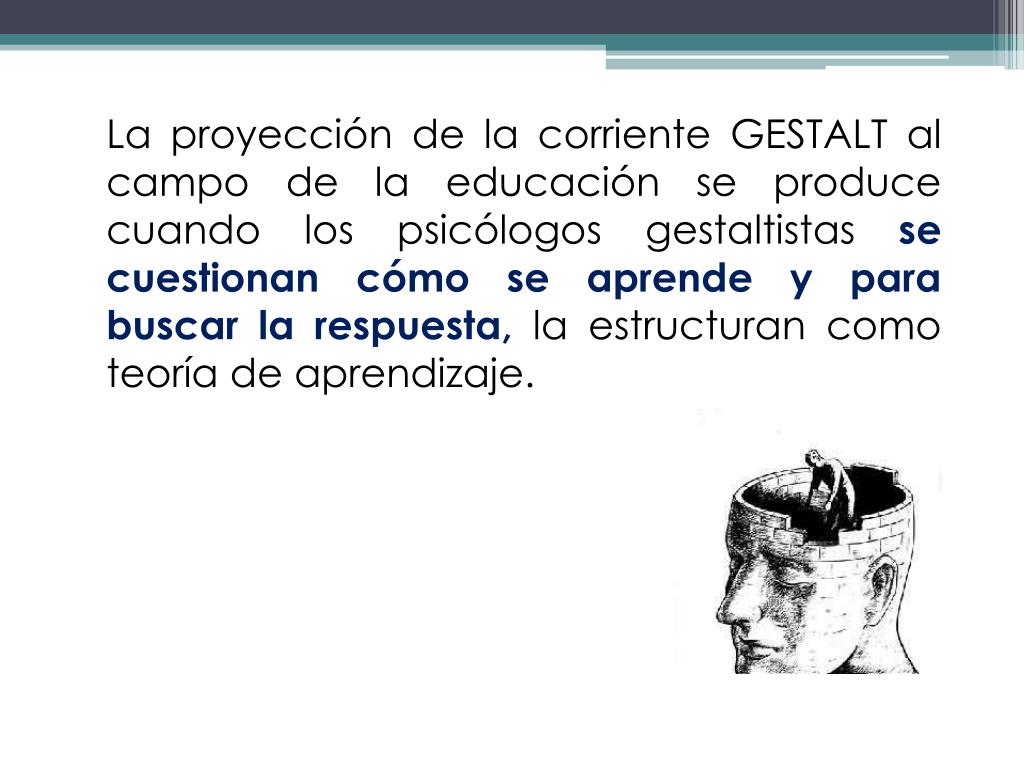 La proyección de la corriente GESTALT al campo de la educación se produce cuando los psicólogos gestaltistas se cuestionan cómo se aprende y para buscar la respuesta, la estructuran como teoría de aprendizaje.